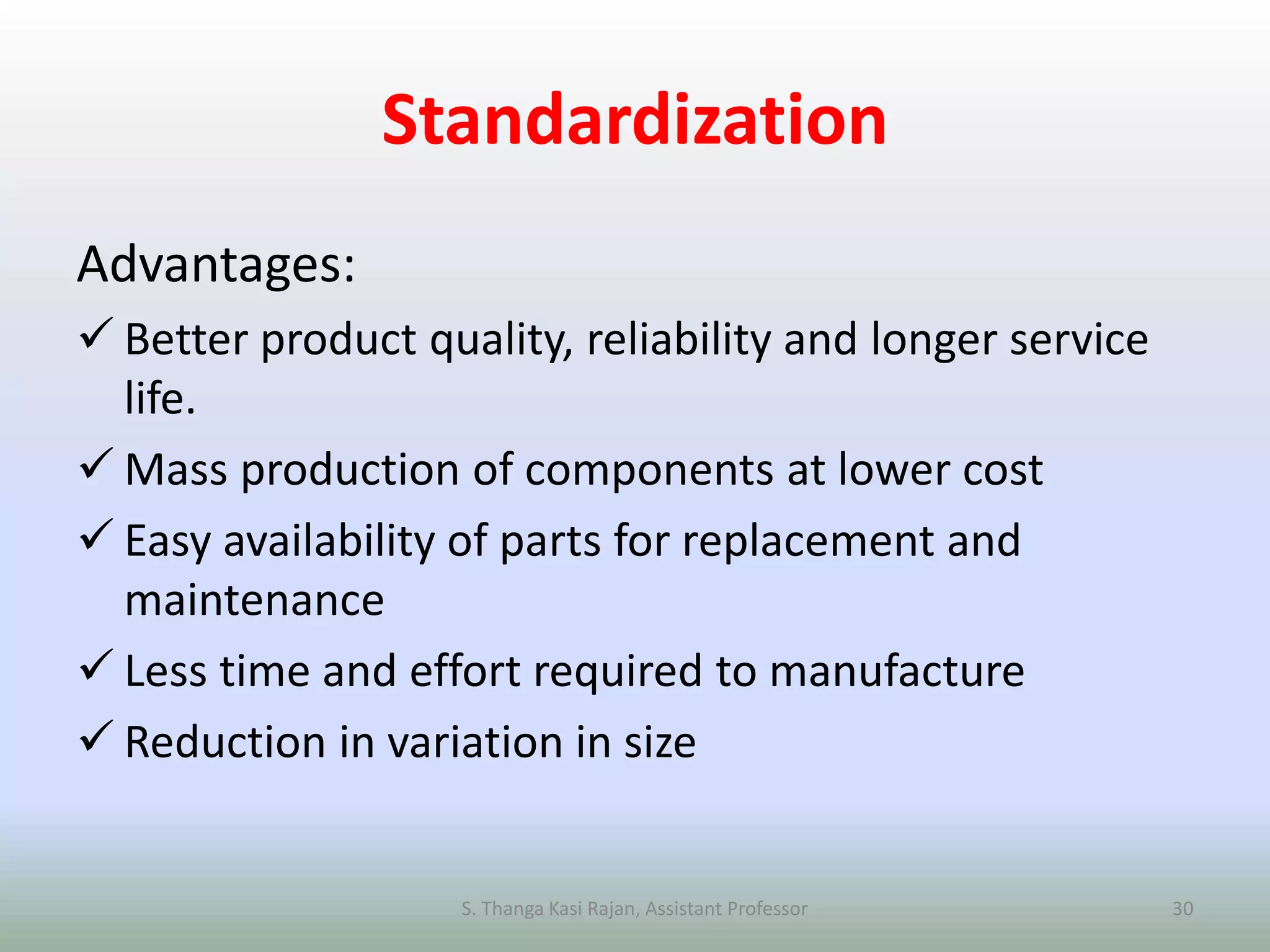 Standardization

Advantages:

✓ Better product quality, reliability and longer service life.

✓ Mass production of components at lower cost

✓ Easy availability of parts for replacement and maintenance

✓ Less time and effort required to manufacture

✓ Reduction in variation in size

S. Thanga Kasi Rajan, Assistant Professor

30